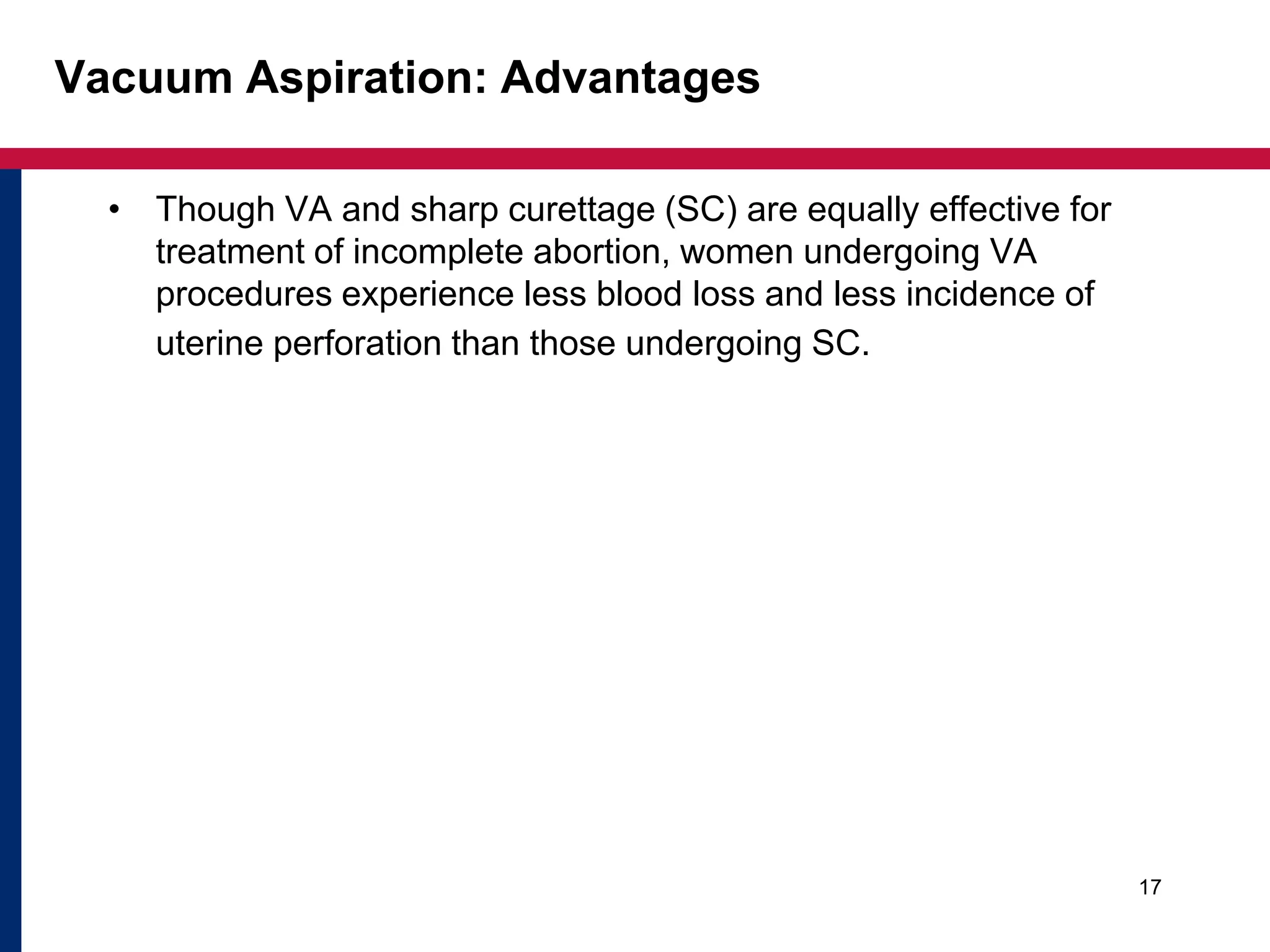 Vacuum Aspiration: Advantages

• Though VA and sharp curettage (SC) are equally effective for treatment of incomplete abortion, women undergoing VA procedures experience less blood loss and less incidence of uterine perforation than those undergoing SC.

17